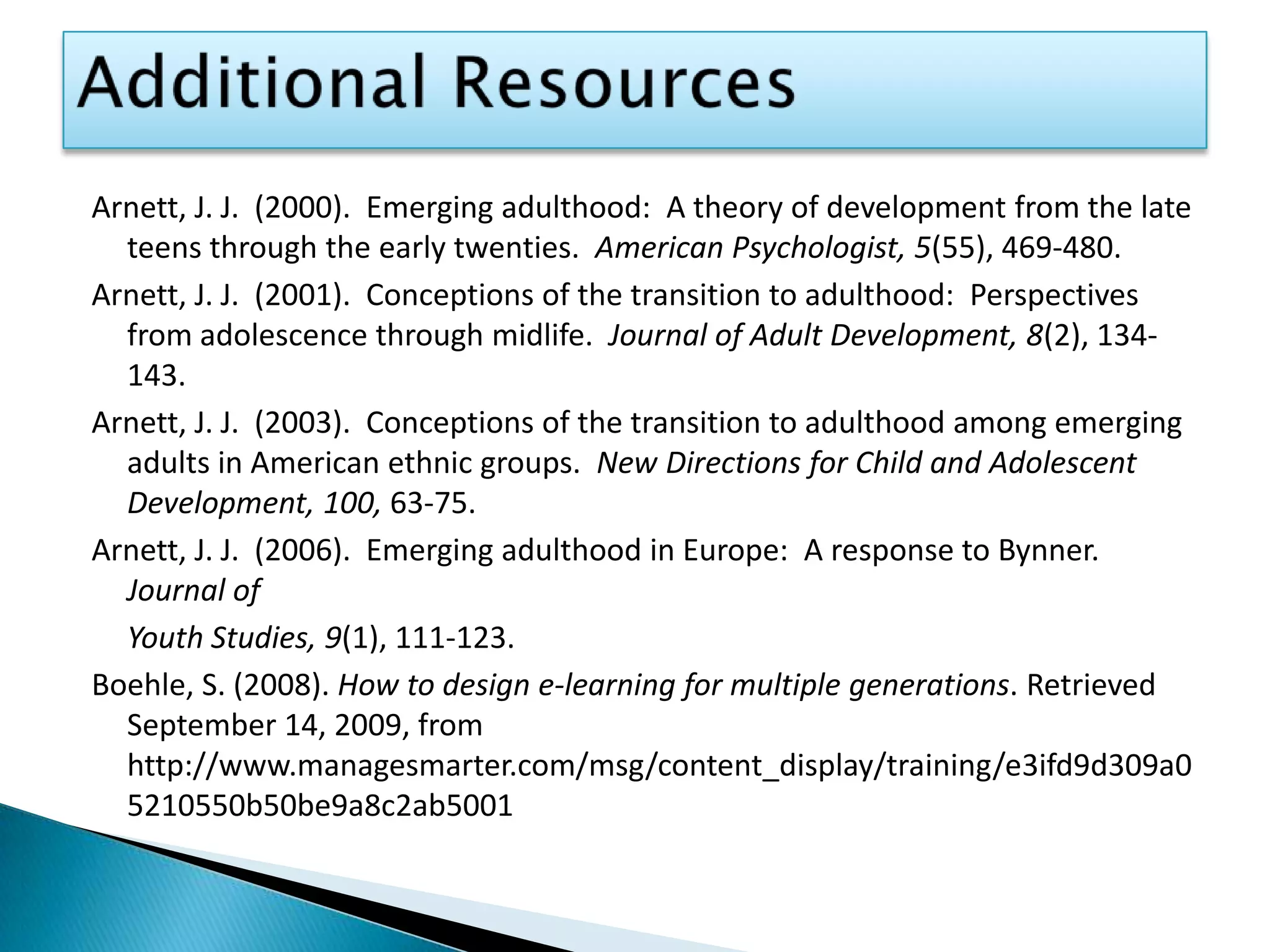 Additional Resources

Arnett, J. J. (2000). Emerging adulthood: A theory of development from the late teens through the early twenties. American Psychologist, 5(55), 469-480.

Arnett, J. J. (2001). Conceptions of the transition to adulthood: Perspectives from adolescence through midlife. Journal of Adult Development, 8(2), 134-143.

Arnett, J. J. (2003). Conceptions of the transition to adulthood among emerging adults in American ethnic groups. New Directions for Child and Adolescent Development, 100, 63-75.

Arnett, J. J. (2006). Emerging adulthood in Europe: A response to Bynner. Journal of

Youth Studies, 9(1), 111-123.

Boehle, S. (2008). How to design e-learning for multiple generations. Retrieved September 14, 2009, from http://www.managesmarter.com/msg/content_display/training/e3ifd9d309a05210550b50be9a8c2ab5001